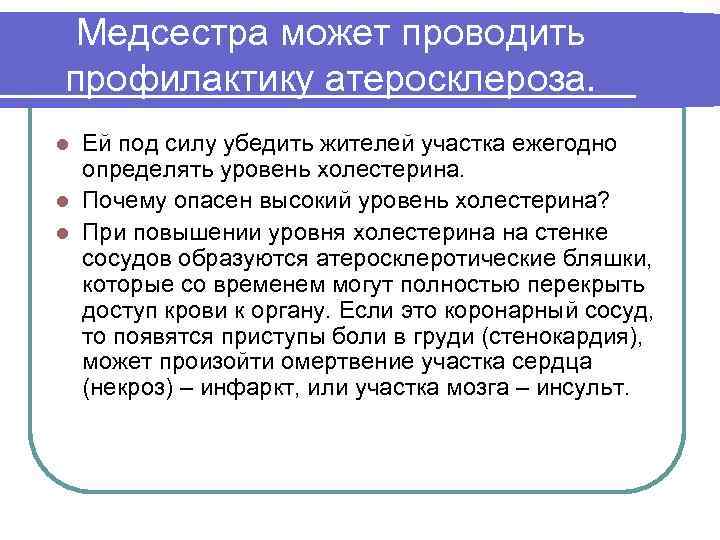 Медсестра может проводить профилактику атеросклероза.

Ей под силу убедить жителей участка ежегодно определять уровень холестерина.

Почему опасен высокий уровень холестерина?

При повышении уровня холестерина на стенке сосудов образуются атеросклеротические бляшки, которые со временем могут полностью перекрыть доступ крови к органу. Если это коронарный сосуд, то появятся приступы боли в груди (стенокардия), может произойти омертвение участка сердца (некроз) – инфаркт, или участка мозга – инсульт.